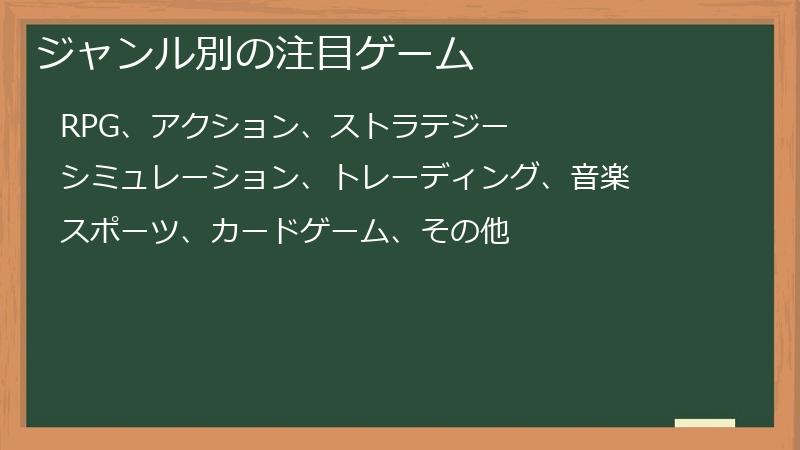 ジャンル別の注目ゲーム

RPG、アクション、ストラテジー

シミュレーション、トレーディング、音楽

スポーツ、カードゲーム、その他